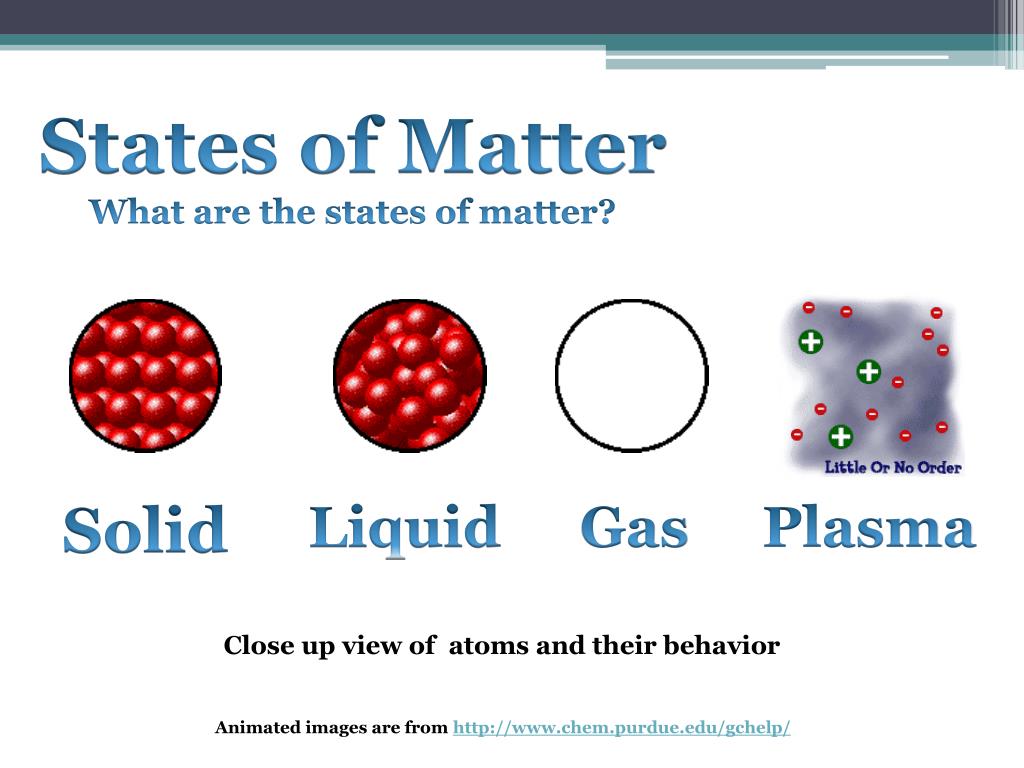 States of Matter
What are the states of matter?

Little Or No Order

Solid Liquid Gas Plasma

Close up view of atoms and their behavior

Animated images are from http://www.chem.purdue.edu/gchelp/